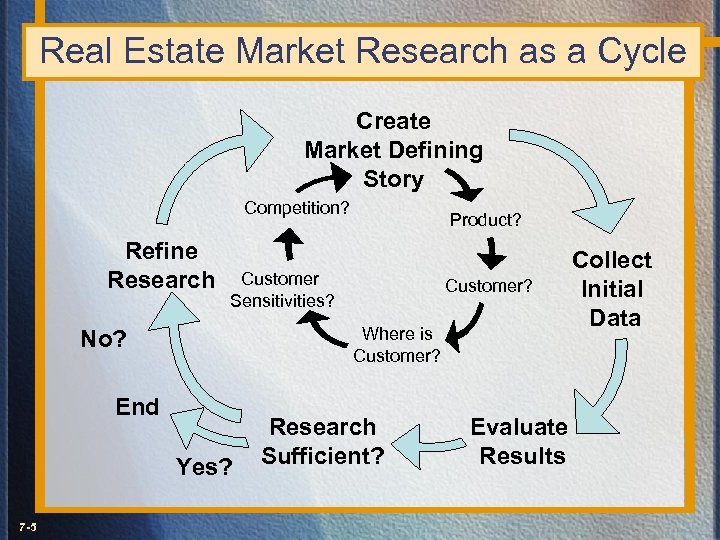 Real Estate Market Research as a Cycle

Create Market Defining Story

Product?

Customer?

Where is Customer?

Customer Sensitivities?

Competition?

Collect Initial Data

Evaluate Results

Research Sufficient?

Yes?

End

No?

Refine Research

7-5